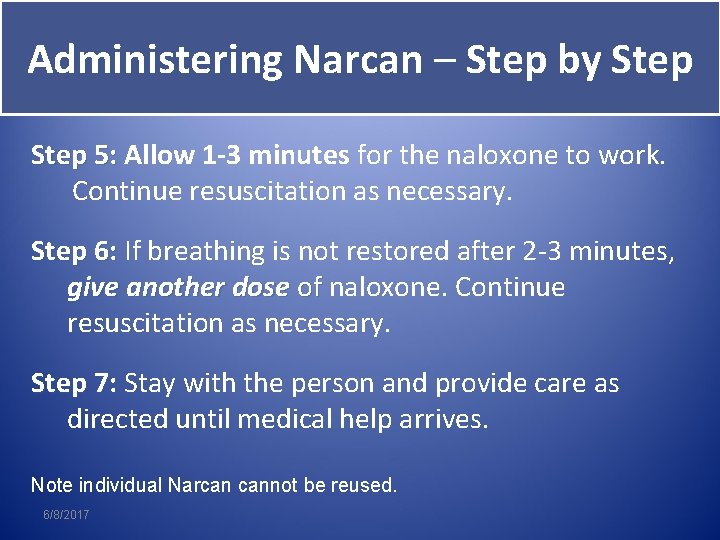 Administering Narcan – Step by Step

Step 5: Allow 1-3 minutes for the naloxone to work. Continue resuscitation as necessary.

Step 6: If breathing is not restored after 2-3 minutes, give another dose of naloxone. Continue resuscitation as necessary.

Step 7: Stay with the person and provide care as directed until medical help arrives.

Note individual Narcan cannot be reused.

6/8/2017